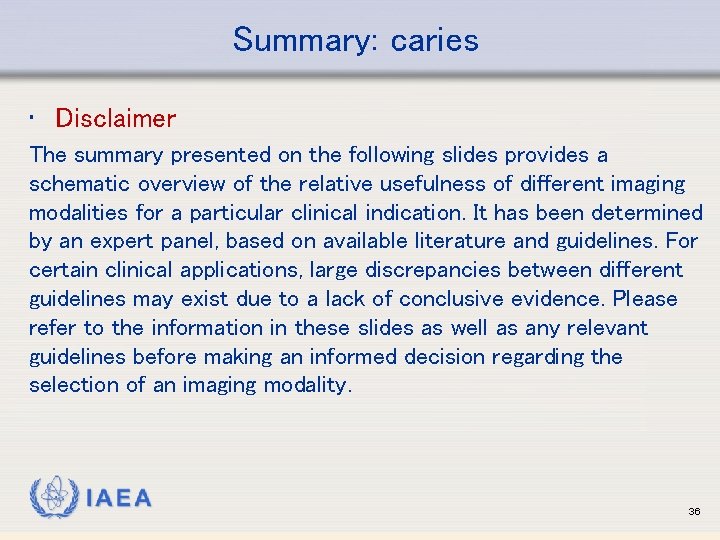 Summary: caries

• Disclaimer

The summary presented on the following slides provides a schematic overview of the relative usefulness of different imaging modalities for a particular clinical indication. It has been determined by an expert panel, based on available literature and guidelines. For certain clinical applications, large discrepancies between different guidelines may exist due to a lack of conclusive evidence. Please refer to the information in these slides as well as any relevant guidelines before making an informed decision regarding the selection of an imaging modality.

IAEA

36